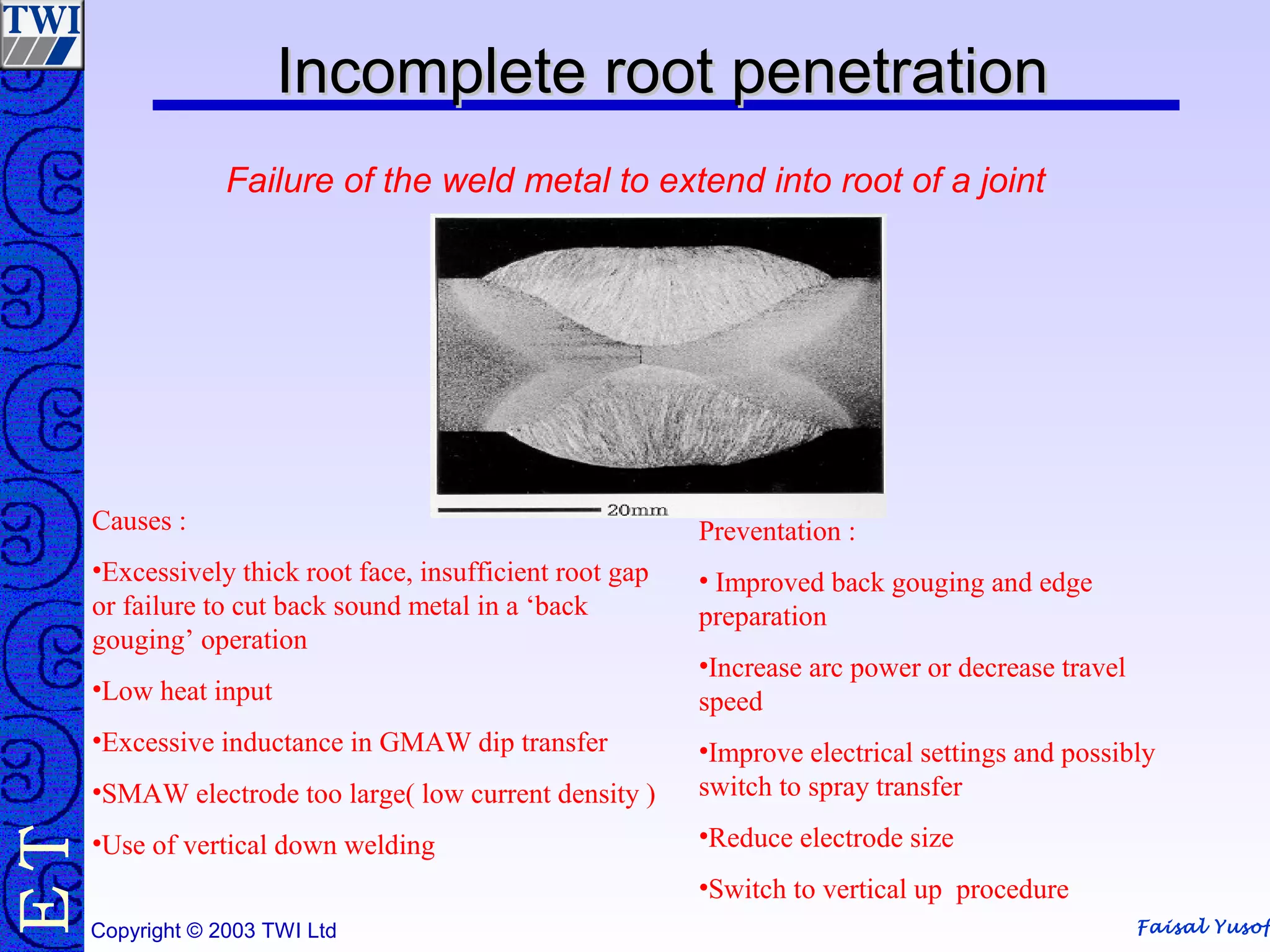 TWI

Incomplete root penetration

Failure of the weld metal to extend into root of a joint

20mm

Causes :

•Excessively thick root face, insufficient root gap or failure to cut back sound metal in a ‘back gouging’ operation

•Low heat input

•Excessive inductance in GMAW dip transfer

•SMAW electrode too large( low current density )

•Use of vertical down welding

Preventation :

• Improved back gouging and edge preparation

•Increase arc power or decrease travel speed

•Improve electrical settings and possibly switch to spray transfer

•Reduce electrode size

•Switch to vertical up procedure

ET

Copyright © 2003 TWI Ltd

Faisal Yusof